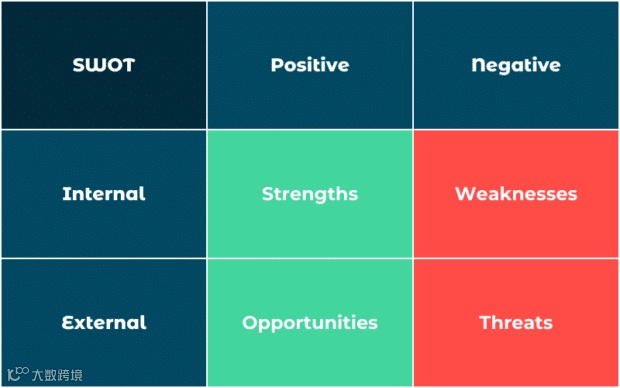 | SWOT | Positive | Negative |
|---|---|---|
| Internal | Strengths | Weaknesses |
| External | Opportunities | Threats |

大数跨境